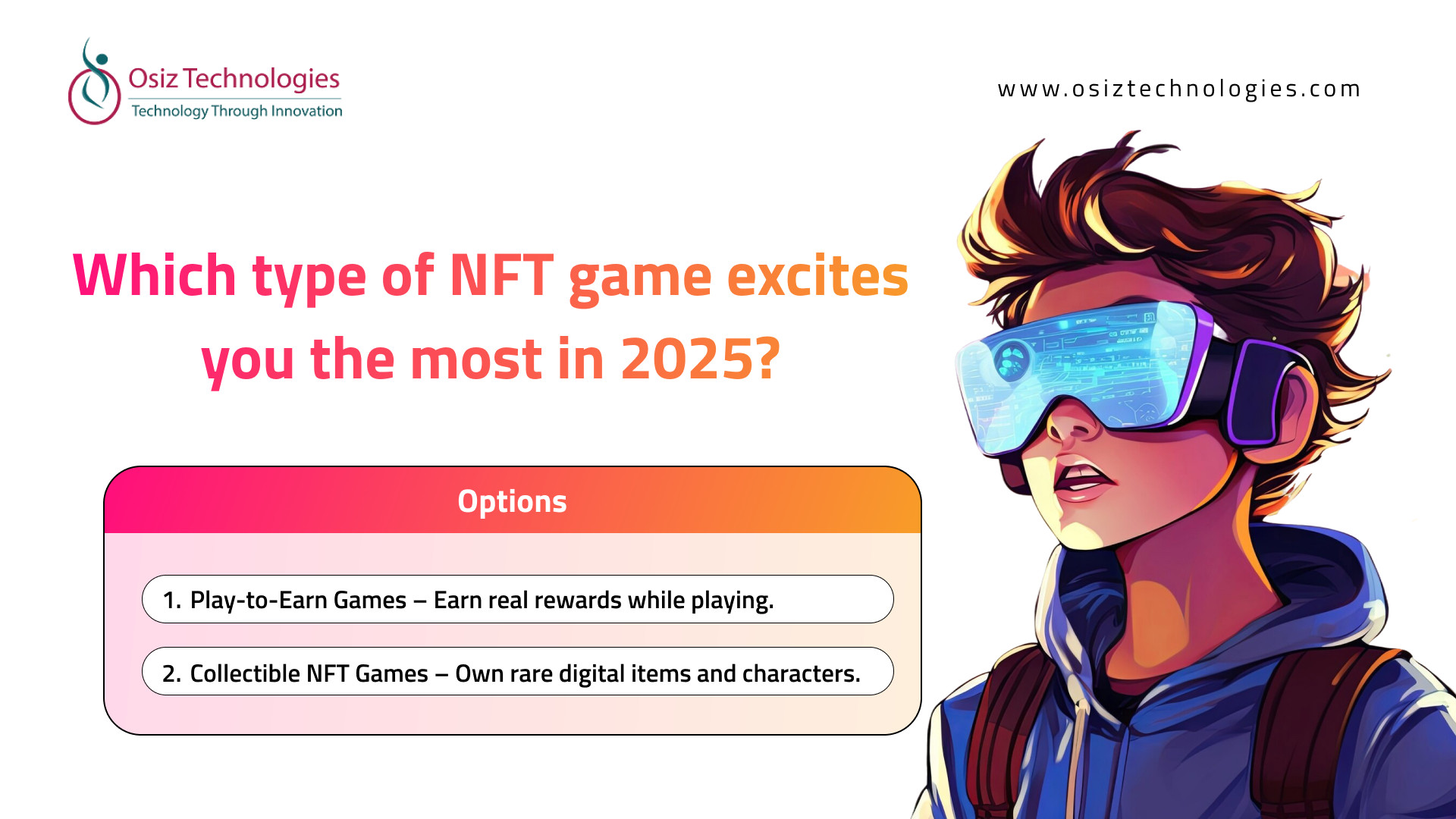 Osiz Technologies
Technology Through Innovation

www.osiztechnologies.com

Which type of NFT game excites you the most in 2025?

Options

1. Play-to-Earn Games – Earn real rewards while playing.

2. Collectible NFT Games – Own rare digital items and characters.